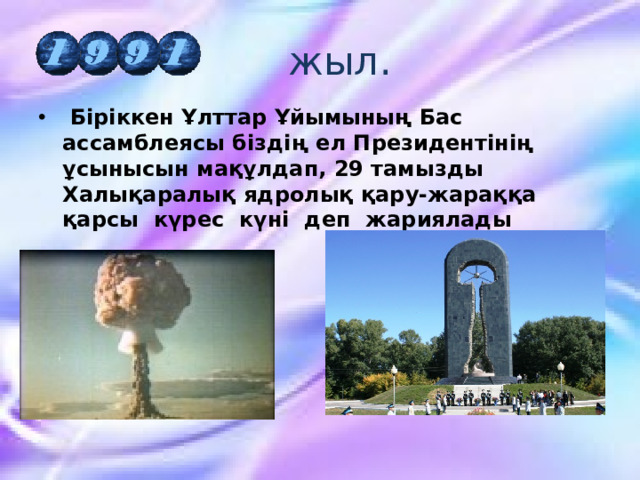 1991 жыл.

• Біріккен Ұлттар Ұйымының Бас ассамблеясы біздің ел Президентінің ұсынысын мақұлдап, 29 тамызды Халықаралық ядролық қару-жараққа қарсы күрес күні деп жариялады